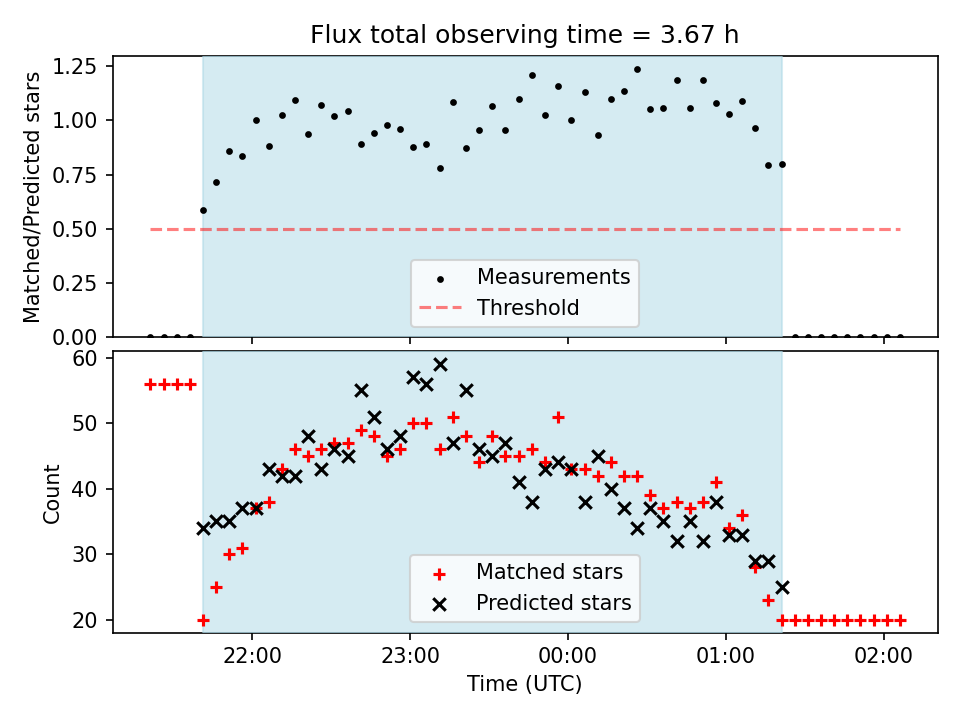 Flux total observing time = 3.67 h

Matched/Predicted stars

1.25
1.00
0.75
0.50
0.25
0.00

Measurements
Threshold

Count

60
50
40
30
20

Matched stars
Predicted stars

22:00
23:00
00:00
01:00
02:00

Time (UTC)